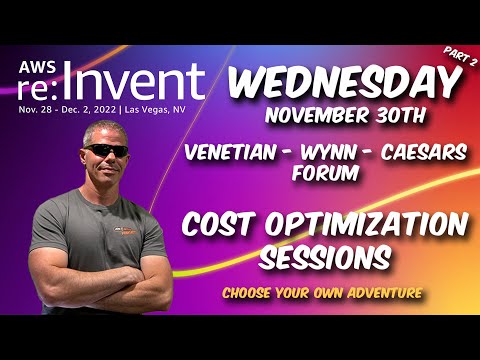 AWS re:Invent
Nov. 28 - Dec. 2, 2022 | Las Vegas, NV

PART 2

WEDNESDAY
NOVEMBER 30TH

VENETIAN - WYNN - CAESARS FORUM

COST OPTIMIZATION SESSIONS

CHOOSE YOUR OWN ADVENTURE